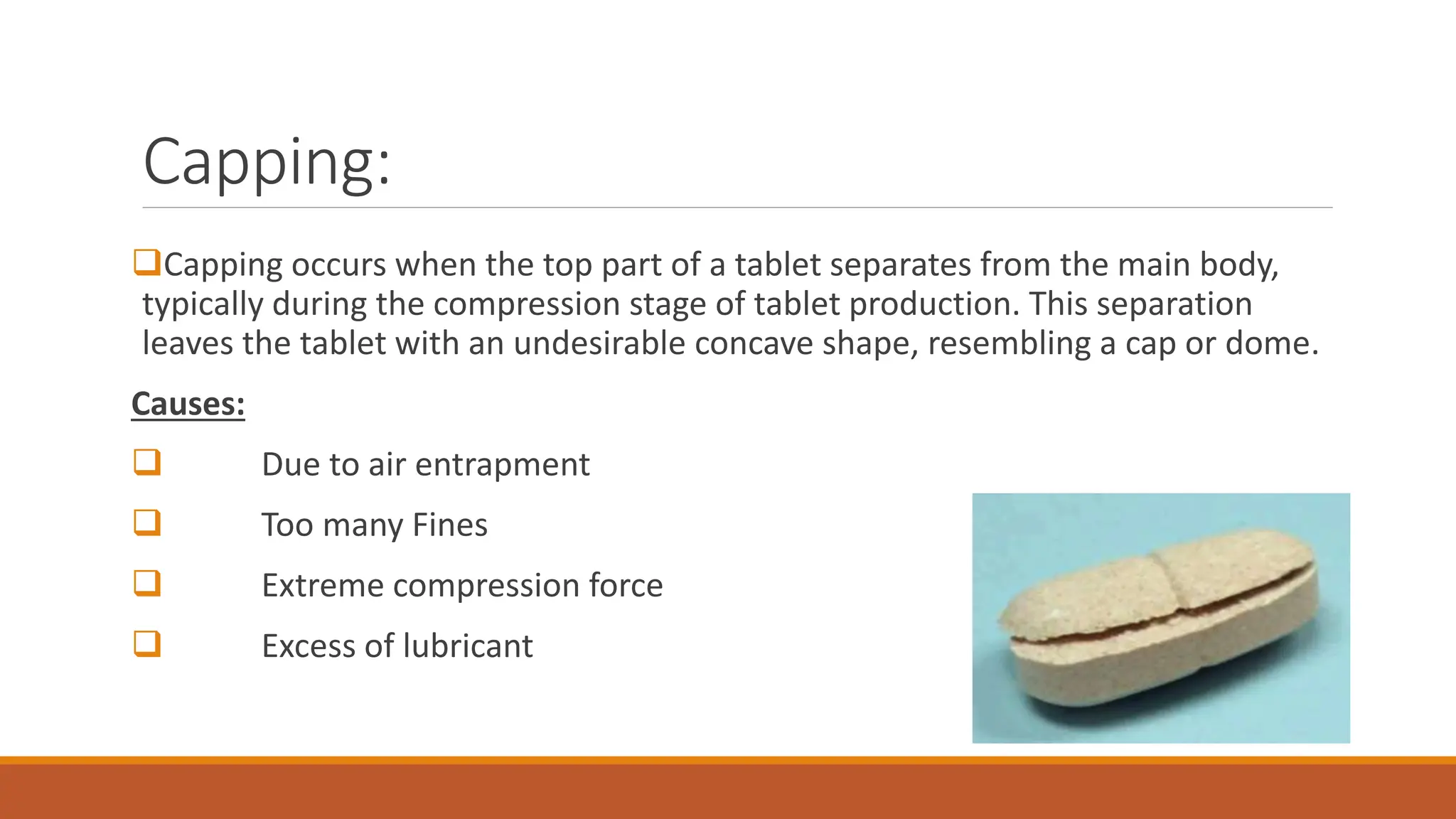 Capping:

❑Capping occurs when the top part of a tablet separates from the main body, typically during the compression stage of tablet production. This separation leaves the tablet with an undesirable concave shape, resembling a cap or dome.

Causes:

❑ Due to air entrapment

❑ Too many Fines

❑ Extreme compression force

❑ Excess of lubricant